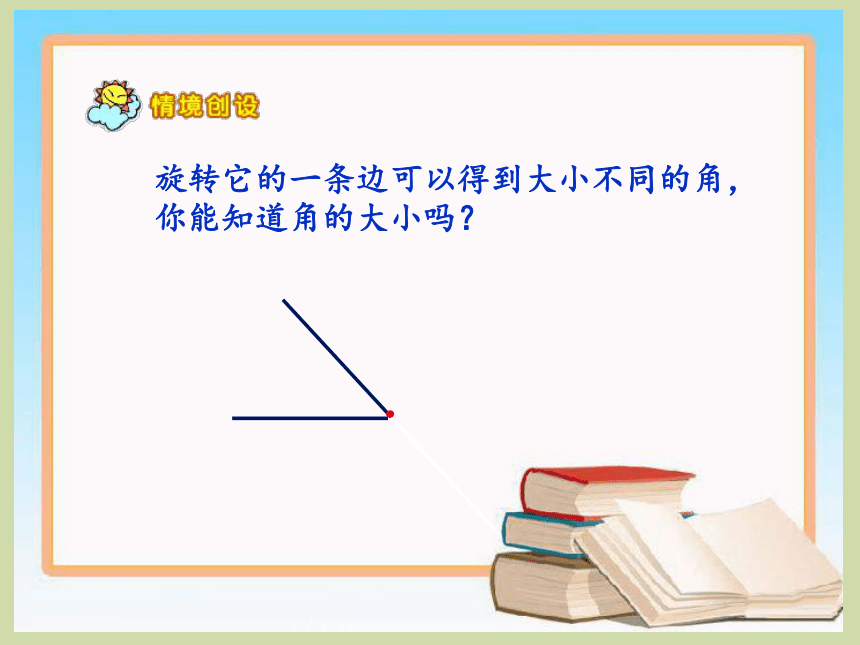 情境创设

旋转它的一条边可以得到大小不同的角，你能知道角的大小吗？